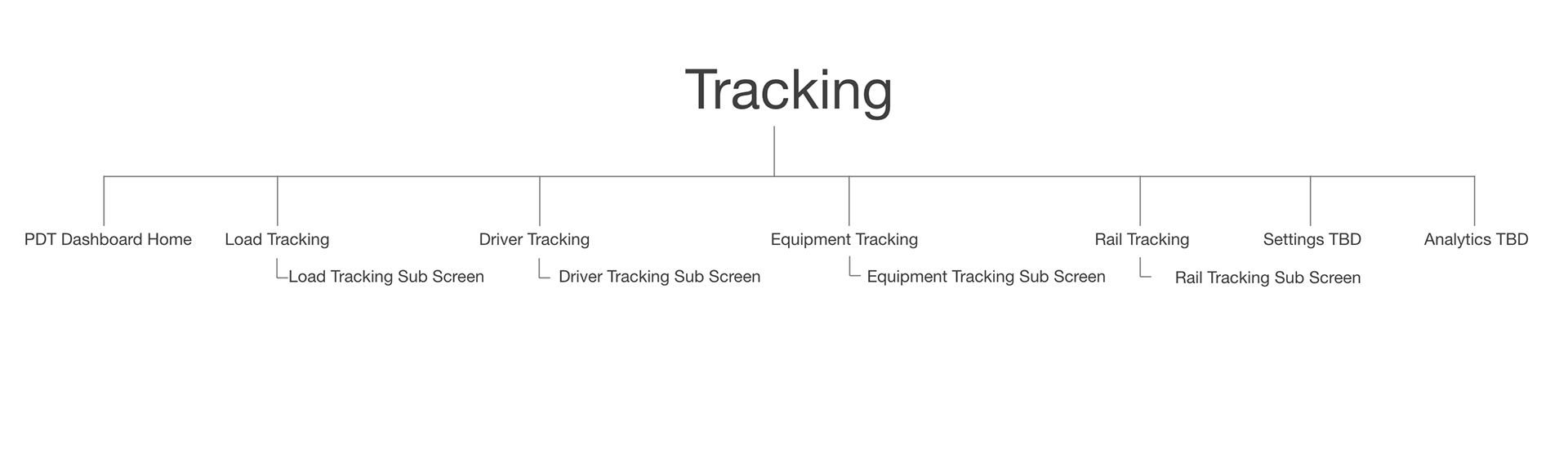 Tracking

PDT Dashboard Home

Load Tracking

Load Tracking Sub Screen

Driver Tracking

Driver Tracking Sub Screen

Equipment Tracking

Equipment Tracking Sub Screen

Rail Tracking

Rail Tracking Sub Screen

Settings TBD

Analytics TBD